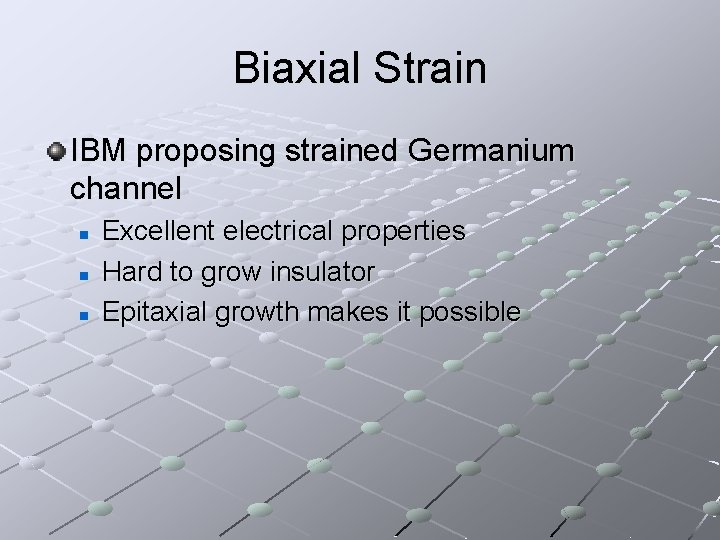 Biaxial Strain

IBM proposing strained Germanium channel

Excellent electrical properties

Hard to grow insulator

Epitaxial growth makes it possible